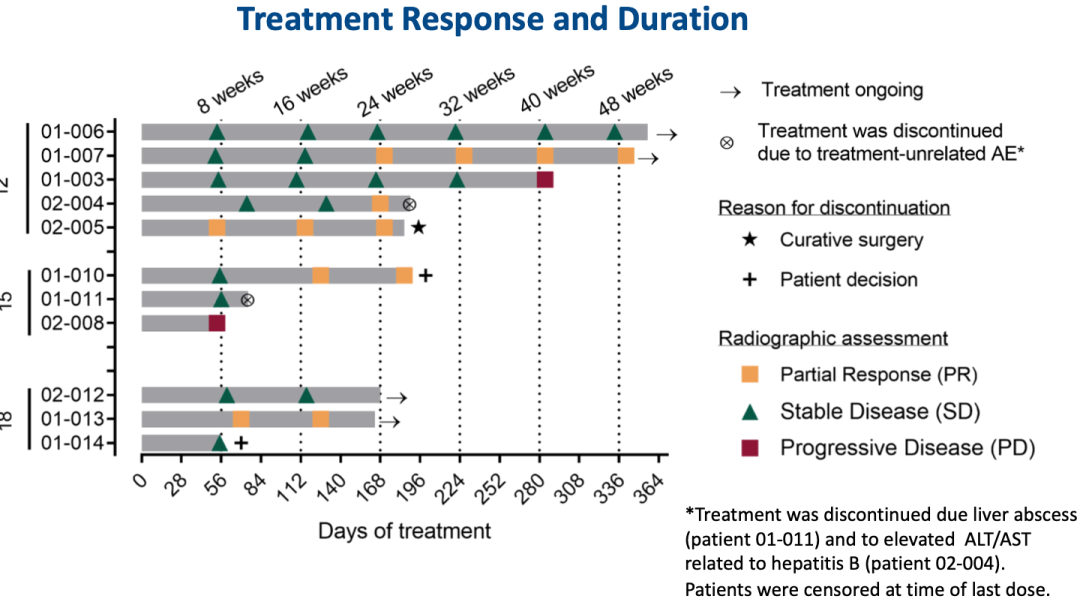 Treatment Response and Duration

8 weeks
16 weeks
24 weeks
32 weeks
40 weeks
48 weeks

12
01-006
01-007
01-003
02-004
02-005

15
01-010
01-011
02-008

18
02-012
01-013
01-014

0 28 56 84 112 140 168 196 224 252 280 308 336 364

Days of treatment

→ Treatment ongoing

⊗ Treatment was discontinued due to treatment-unrelated AE*

Reason for discontinuation

★ Curative surgery

+ Patient decision

Radiographic assessment

Partial Response (PR)

Stable Disease (SD)

Progressive Disease (PD)

*Treatment was discontinued due liver abscess (patient 01-011) and to elevated ALT/AST related to hepatitis B (patient 02-004). Patients were censored at time of last dose.